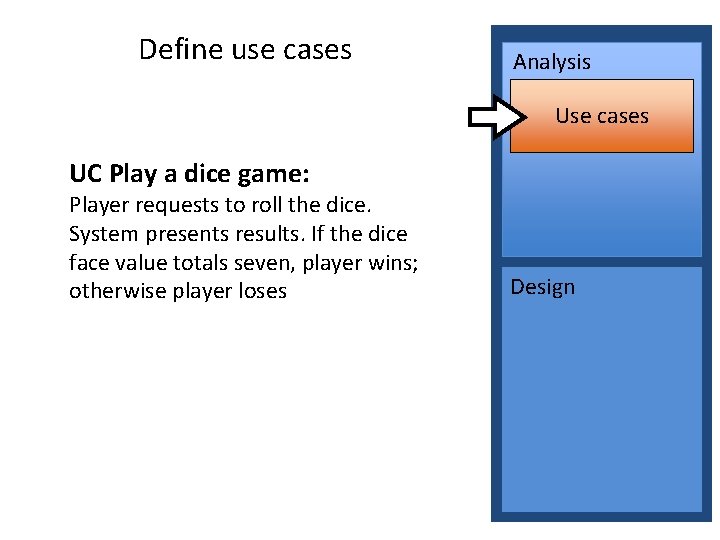 Define use cases

UC Play a dice game:
Player requests to roll the dice. System presents results. If the dice face value totals seven, player wins; otherwise player loses

Analysis

Use cases

Design